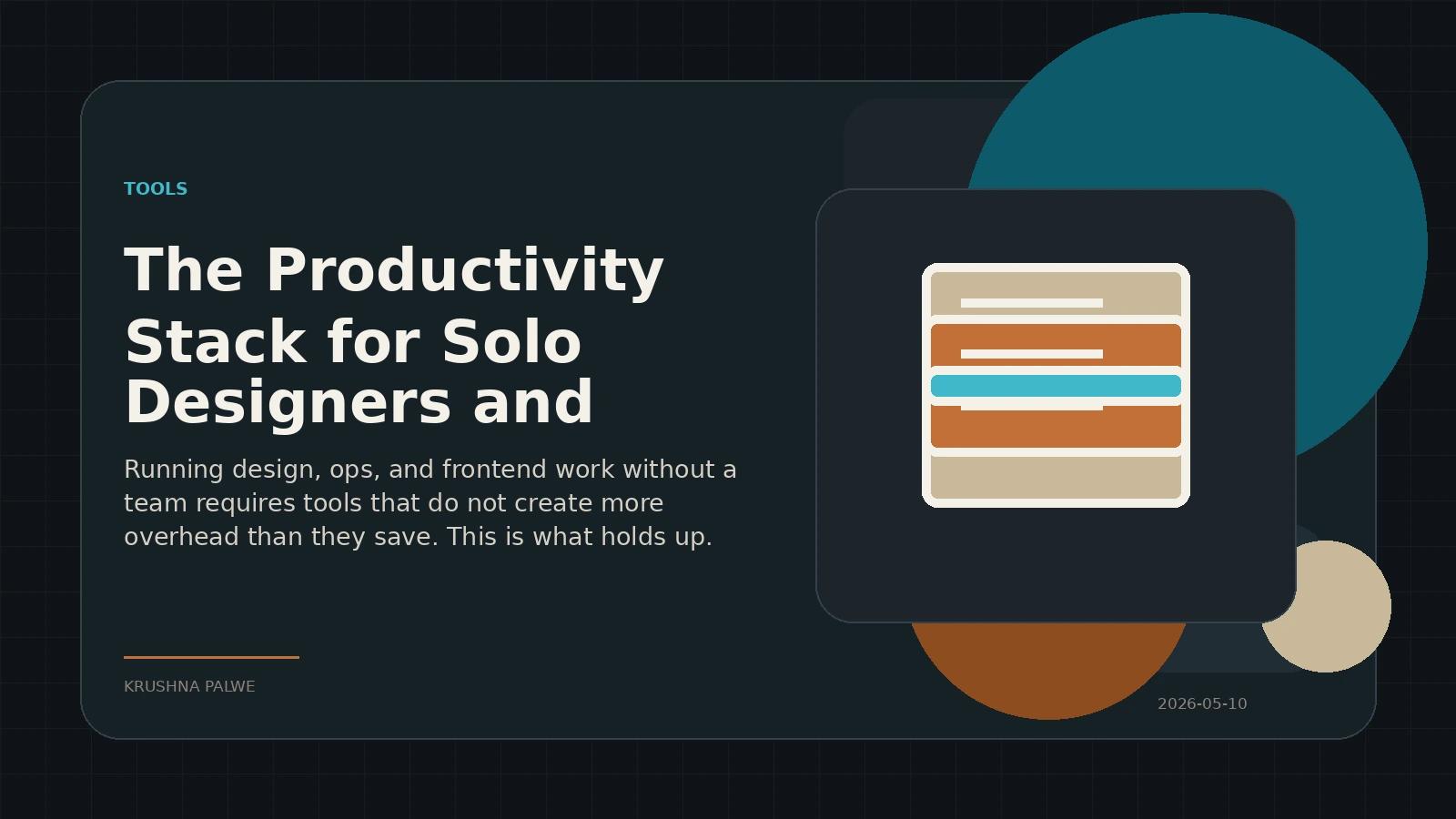 TOOLS

The Productivity Stack for Solo Designers and

Running design, ops, and frontend work without a team requires tools that do not create more overhead than they save. This is what holds up.

KRUSHNA PALWE

2026-05-10